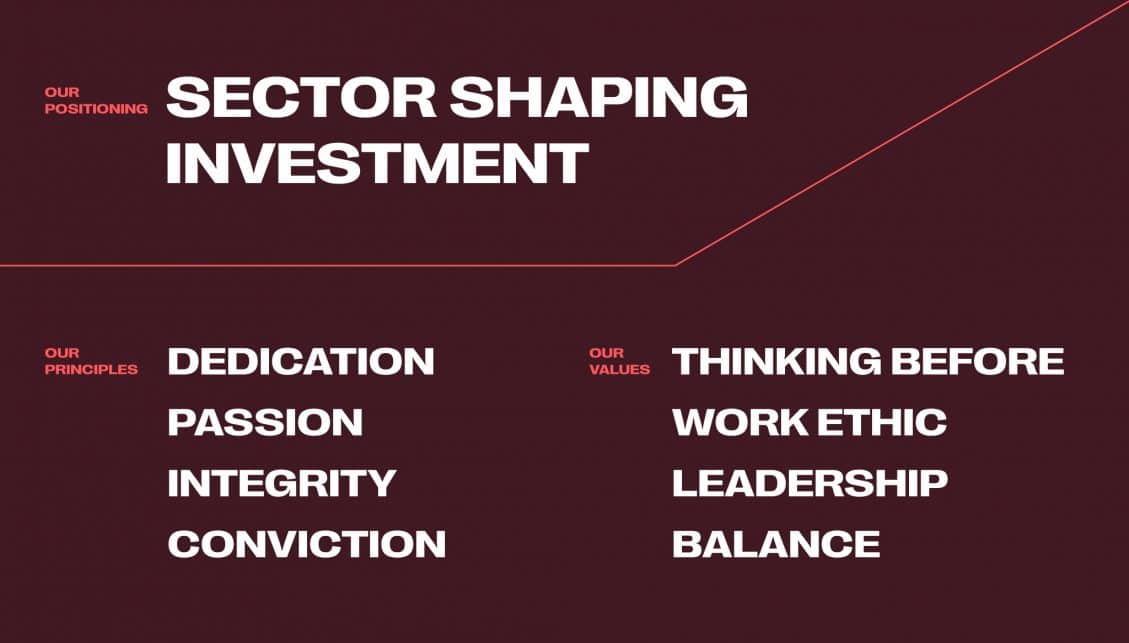 OUR POSITIONING

SECTOR SHAPING INVESTMENT

OUR PRINCIPLES

DEDICATION
PASSION
INTEGRITY
CONVICTION

OUR VALUES

THINKING BEFORE
WORK ETHIC
LEADERSHIP
BALANCE